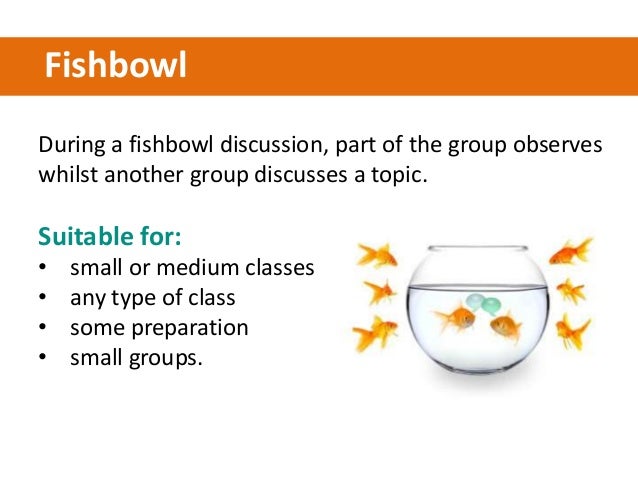 Fishbowl

During a fishbowl discussion, part of the group observes whilst another group discusses a topic.

Suitable for:
• small or medium classes
• any type of class
• some preparation
• small groups.